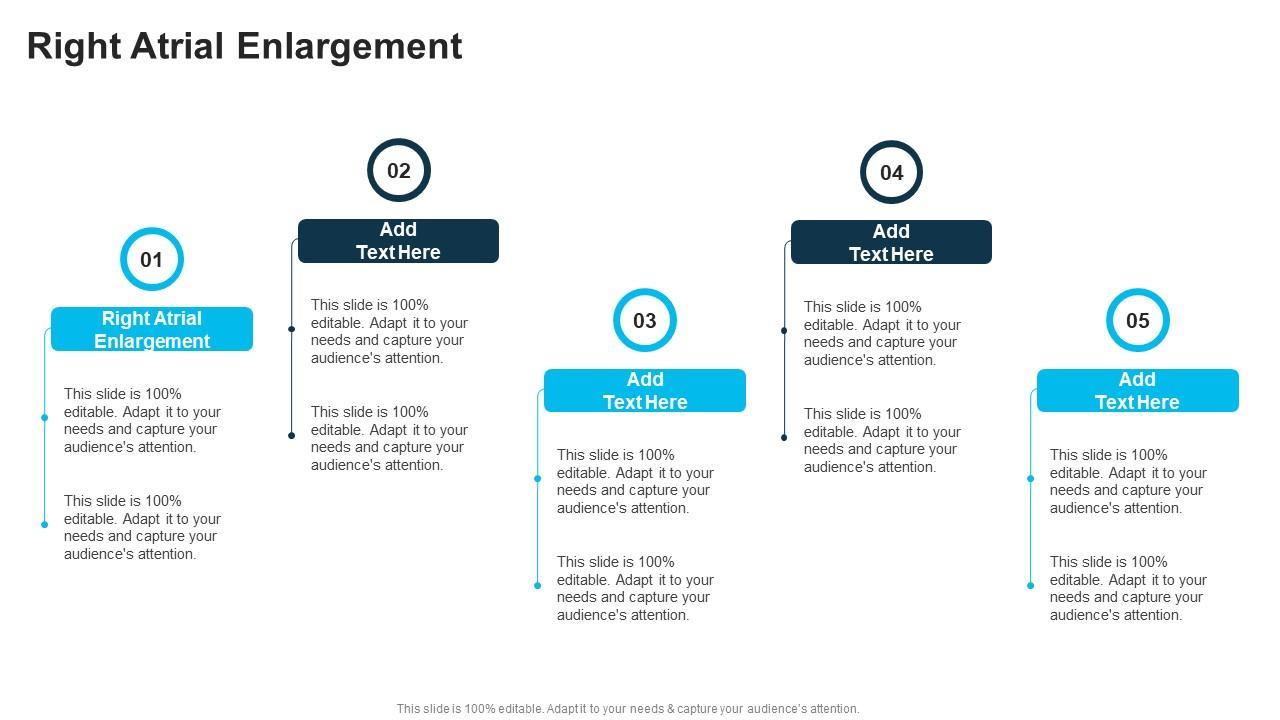 Right Atrial Enlargement

01

Right Atrial Enlargement

This slide is 100% editable. Adapt it to your needs and capture your audience's attention.

This slide is 100% editable. Adapt it to your needs and capture your audience's attention.

02

Add Text Here

This slide is 100% editable. Adapt it to your needs and capture your audience's attention.

This slide is 100% editable. Adapt it to your needs and capture your audience's attention.

03

Add Text Here

This slide is 100% editable. Adapt it to your needs and capture your audience's attention.

This slide is 100% editable. Adapt it to your needs and capture your audience's attention.

04

Add Text Here

This slide is 100% editable. Adapt it to your needs and capture your audience's attention.

This slide is 100% editable. Adapt it to your needs and capture your audience's attention.

05

Add Text Here

This slide is 100% editable. Adapt it to your needs and capture your audience's attention.

This slide is 100% editable. Adapt it to your needs and capture your audience's attention.

This slide is 100% editable. Adapt it to your needs & capture your audience's attention.